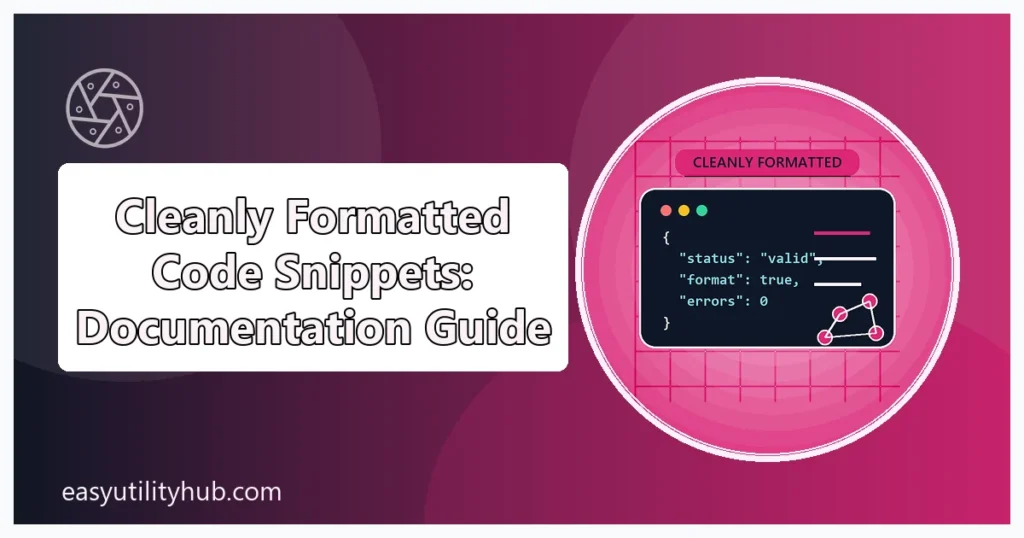 Cleanly Formatted Code Snippets: Documentation Guide

CLEANLY FORMATTED

{
"status": "valid",
"format": true,
"errors": 0
}

easyutilityhub.com